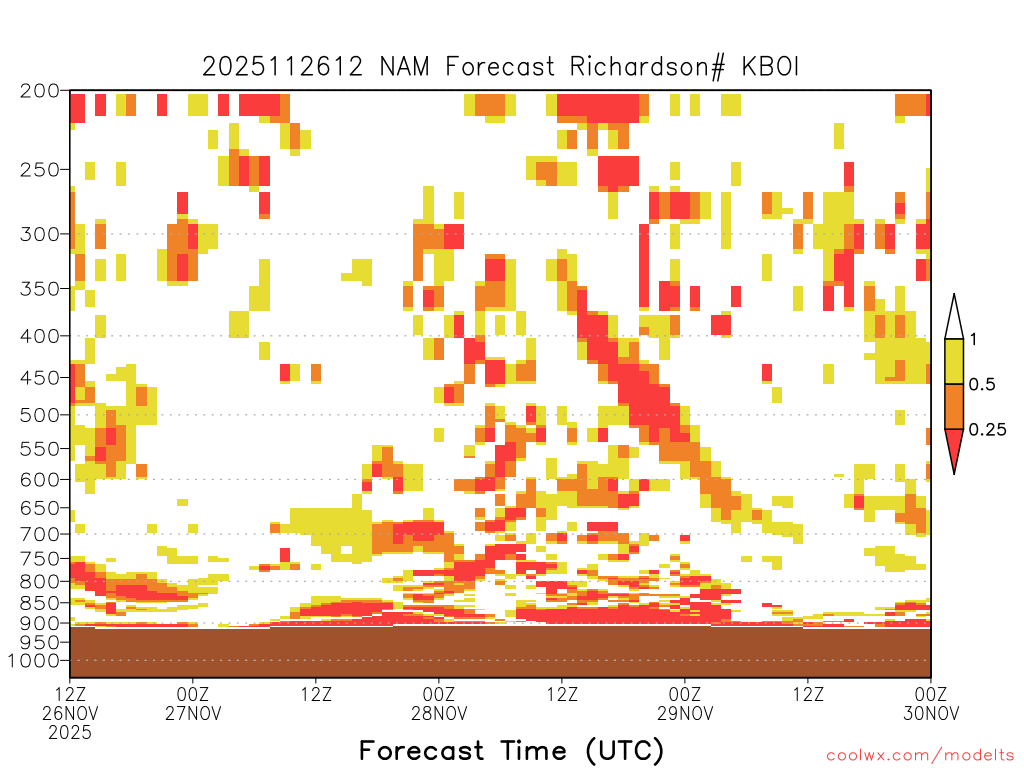 2025112612 NAM Forecast Richardson# KBOI

200
250
300
350
400
450
500
550
600
650
700
750
800
850
900
950
1000

1
0.5
0.25

12Z 26NOV 2025
00Z 27NOV
12Z
00Z 28NOV
12Z
00Z 29NOV
12Z
00Z 30NOV

Forecast Time (UTC)

coolwx.com/modelts